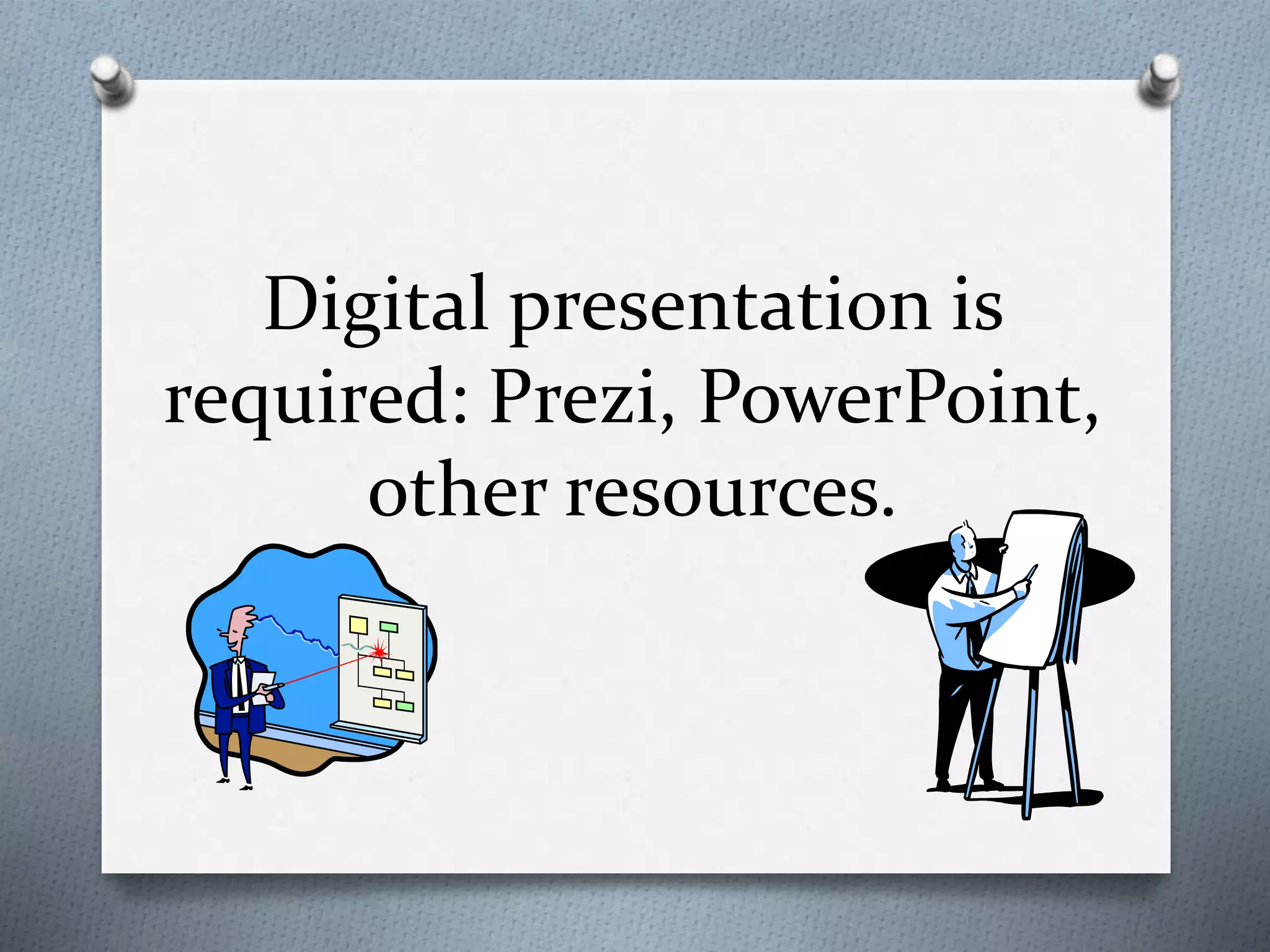 Digital presentation is required: Prezi, PowerPoint, other resources.